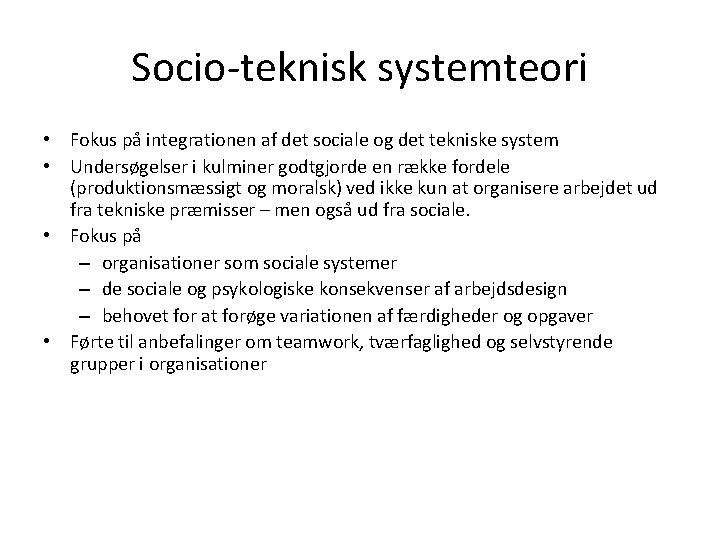 Socio-teknisk systemteori

• Fokus på integrationen af det sociale og det tekniske system
• Undersøgelser i kulminer godtgjorde en række fordele (produktionsmæssigt og moralsk) ved ikke kun at organisere arbejdet ud fra tekniske præmisser – men også ud fra sociale.
• Fokus på
  – organisationer som sociale systemer
  – de sociale og psykologiske konsekvenser af arbejdsdesign
  – behovet for at forøge variationen af færdigheder og opgaver
• Førte til anbefalinger om teamwork, tværfaglighed og selvstyrende grupper i organisationer